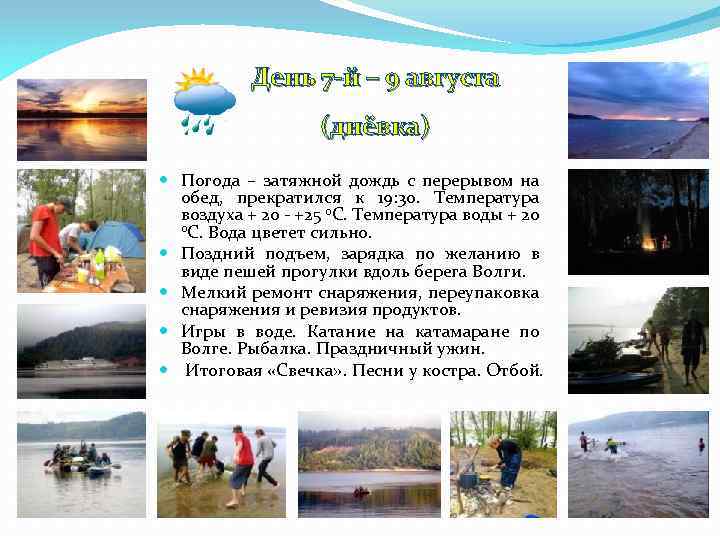 День 7-й – 9 августа

(днёвка)

- Погода – затяжной дождь с перерывом на обед, прекратился к 19:30. Температура воздуха + 20 - +25 ºС. Температура воды + 20 ºС. Вода цветет сильно.
- Поздний подъем, зарядка по желанию в виде пешей прогулки вдоль берега Волги.
- Мелкий ремонт снаряжения, переупаковка снаряжения и ревизия продуктов.
- Игры в воде. Катание на катамаране по Волге. Рыбалка. Праздничный ужин.
- Итоговая «Свечка». Песни у костра. Отбой.